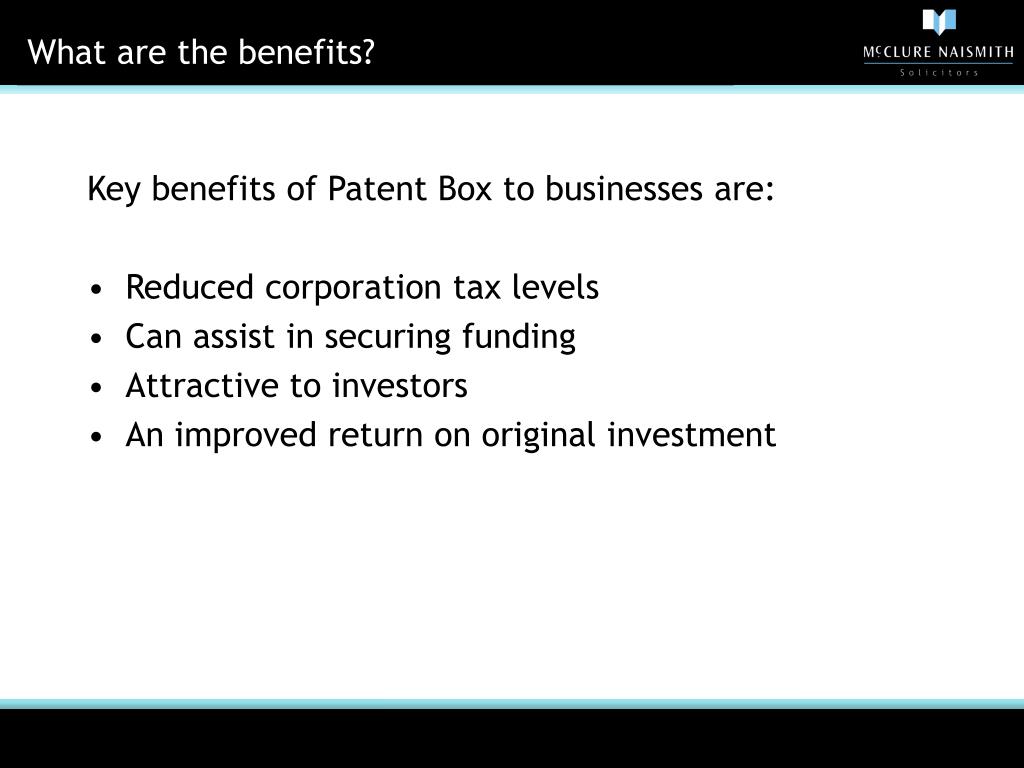 What are the benefits?

McCLURE NAISMITH
Solicitors

Key benefits of Patent Box to businesses are:

• Reduced corporation tax levels
• Can assist in securing funding
• Attractive to investors
• An improved return on original investment